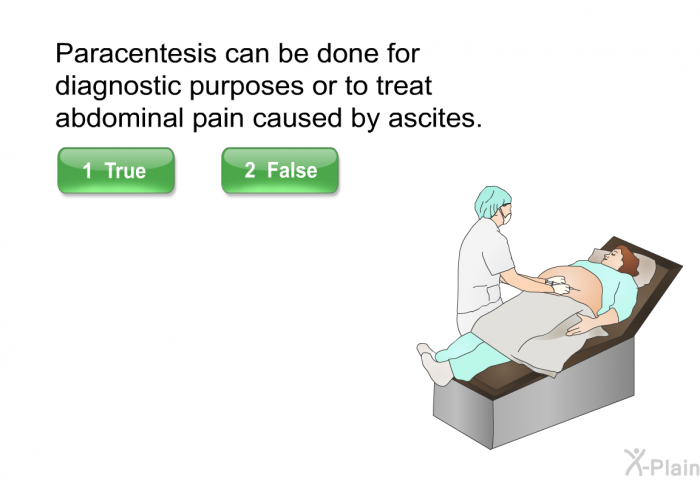 Paracentesis can be done for diagnostic purposes or to treat abdominal pain caused by ascites.

1 True

2 False

X-Plain